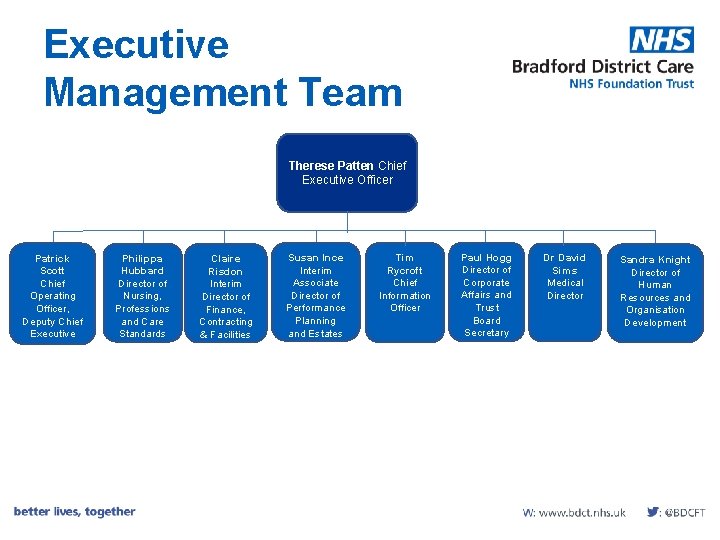 Executive Management Team

NHS
Bradford District Care
NHS Foundation Trust

Therese Patten Chief Executive Officer

Patrick Scott Chief Operating Officer, Deputy Chief Executive

Philippa Hubbard Director of Nursing, Professions and Care Standards

Claire Risdon Interim Director of Finance, Contracting & Facilities

Susan Ince Interim Associate Director of Performance Planning and Estates

Tim Rycroft Chief Information Officer

Paul Hogg Director of Corporate Affairs and Trust Board Secretary

Dr David Sims Medical Director

Sandra Knight Director of Human Resources and Organisation Development

better lives, together

W: www.bdct.nhs.uk
: @BDCFT